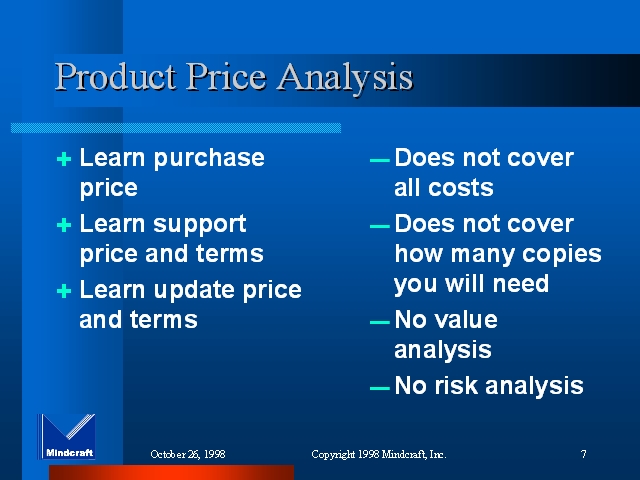 Product Price Analysis

+ Learn purchase price
+ Learn support price and terms
+ Learn update price and terms

— Does not cover all costs
— Does not cover how many copies you will need
— No value analysis
— No risk analysis

Mindcraft

October 26, 1998

Copyright 1998 Mindcraft, Inc.

7